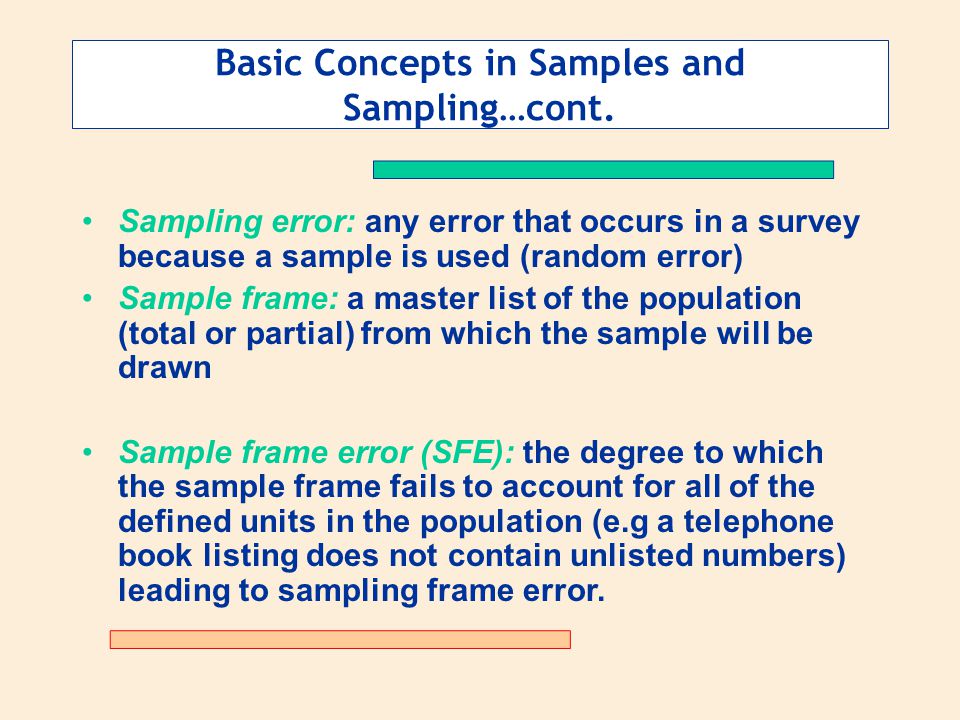 Basic Concepts in Samples and Sampling…cont.

• Sampling error: any error that occurs in a survey because a sample is used (random error)
• Sample frame: a master list of the population (total or partial) from which the sample will be drawn

• Sample frame error (SFE): the degree to which the sample frame fails to account for all of the defined units in the population (e.g a telephone book listing does not contain unlisted numbers) leading to sampling frame error.